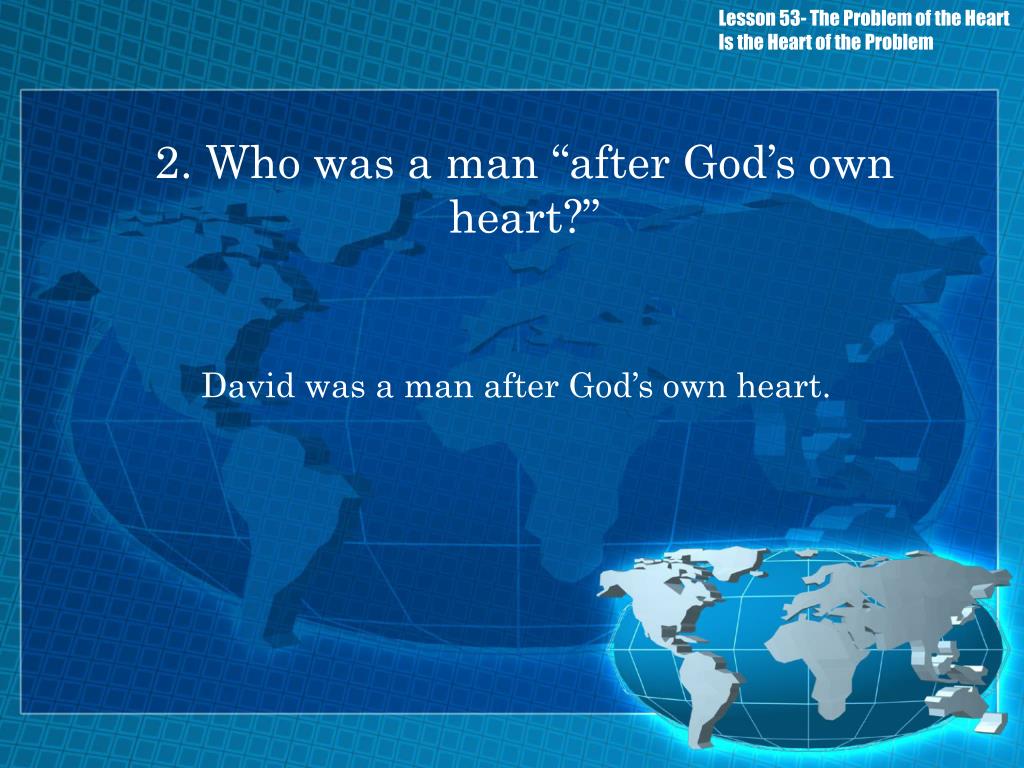 Lesson 53- The Problem of the Heart Is the Heart of the Problem

2. Who was a man “after God’s own heart?”

David was a man after God’s own heart.